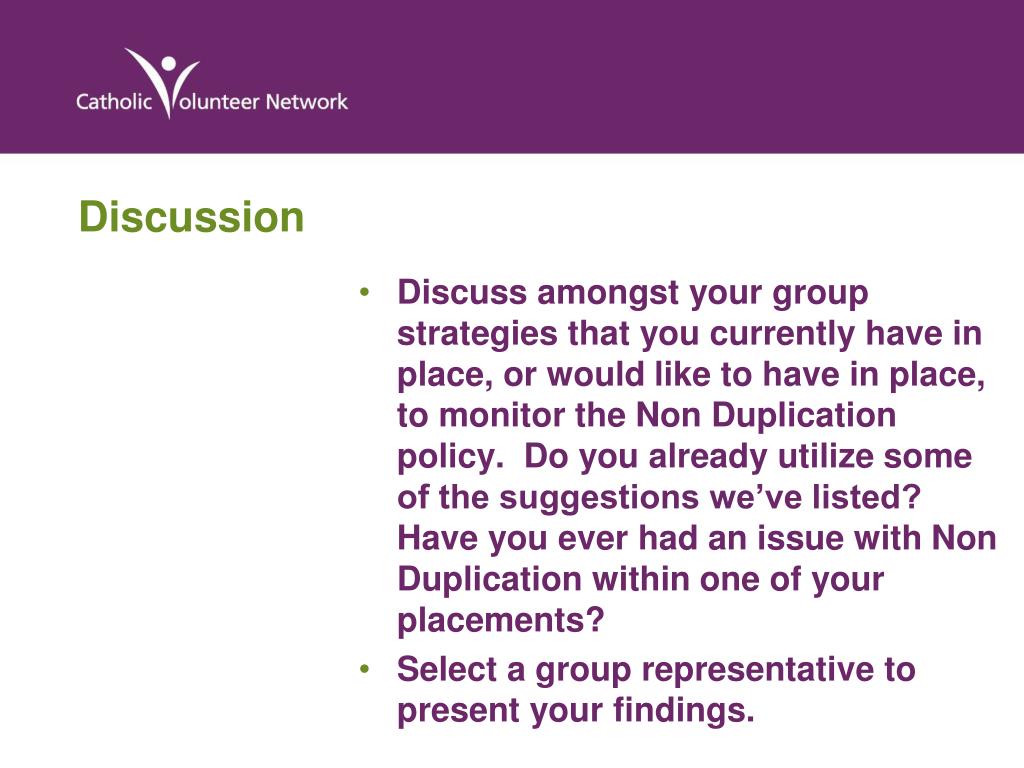 Catholic Volunteer Network

Discussion

• Discuss amongst your group strategies that you currently have in place, or would like to have in place, to monitor the Non Duplication policy. Do you already utilize some of the suggestions we've listed? Have you ever had an issue with Non Duplication within one of your placements?
• Select a group representative to present your findings.